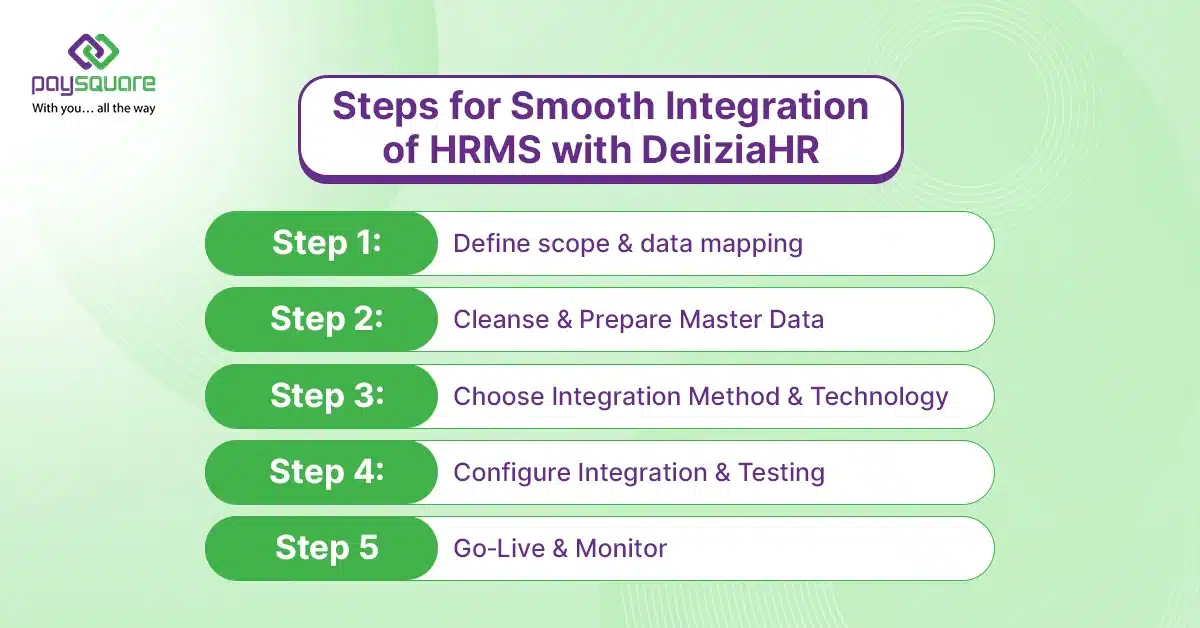 paysquare
With you... all the way

Steps for Smooth Integration of HRMS with DeliziaHR

Step 1: Define scope & data mapping

Step 2: Cleanse & Prepare Master Data

Step 3: Choose Integration Method & Technology

Step 4: Configure Integration & Testing

Step 5 Go-Live & Monitor